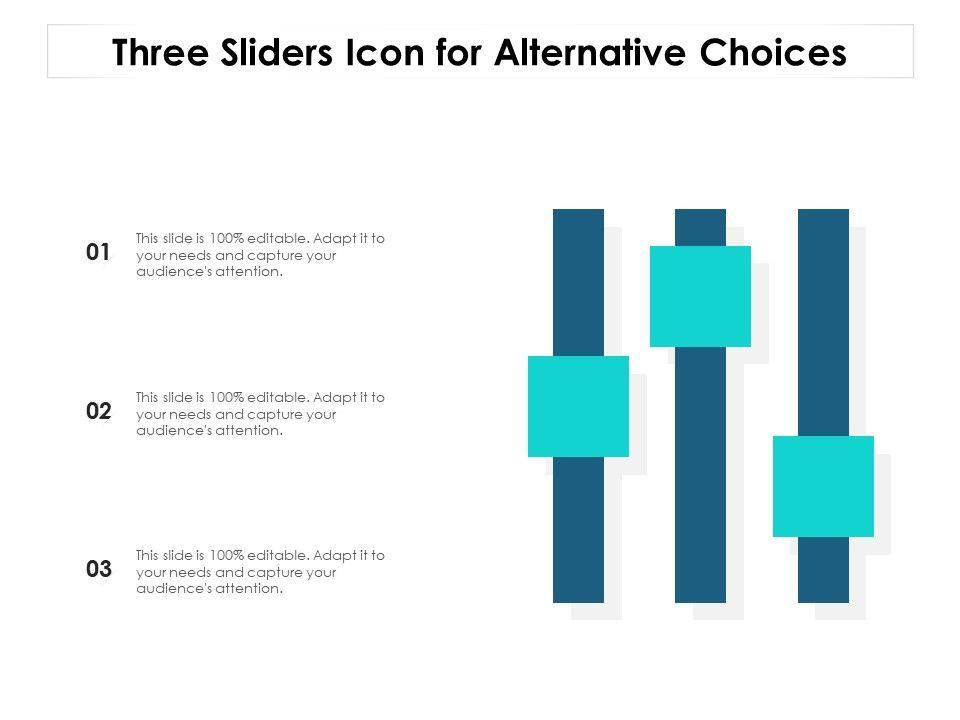 Three Sliders Icon for Alternative Choices

01
This slide is 100% editable. Adapt it to your needs and capture your audience's attention.

02
This slide is 100% editable. Adapt it to your needs and capture your audience's attention.

03
This slide is 100% editable. Adapt it to your needs and capture your audience's attention.